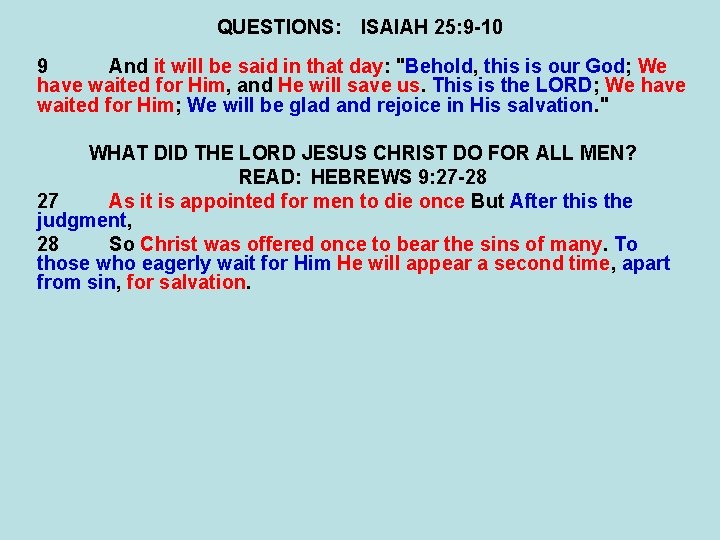 QUESTIONS: ISAIAH 25:9-10

9 And it will be said in that day: "Behold, this is our God; We have waited for Him, and He will save us. This is the LORD; We have waited for Him; We will be glad and rejoice in His salvation."

WHAT DID THE LORD JESUS CHRIST DO FOR ALL MEN?
READ: HEBREWS 9:27-28

27 As it is appointed for men to die once But After this the judgment,

28 So Christ was offered once to bear the sins of many. To those who eagerly wait for Him He will appear a second time, apart from sin, for salvation.